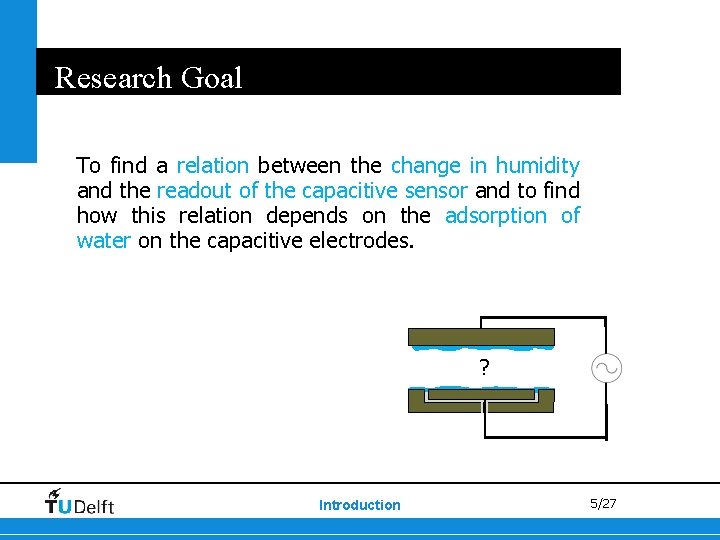 Research Goal

To find a relation between the change in humidity and the readout of the capacitive sensor and to find how this relation depends on the adsorption of water on the capacitive electrodes.

?

TUDelft

Introduction

5/27